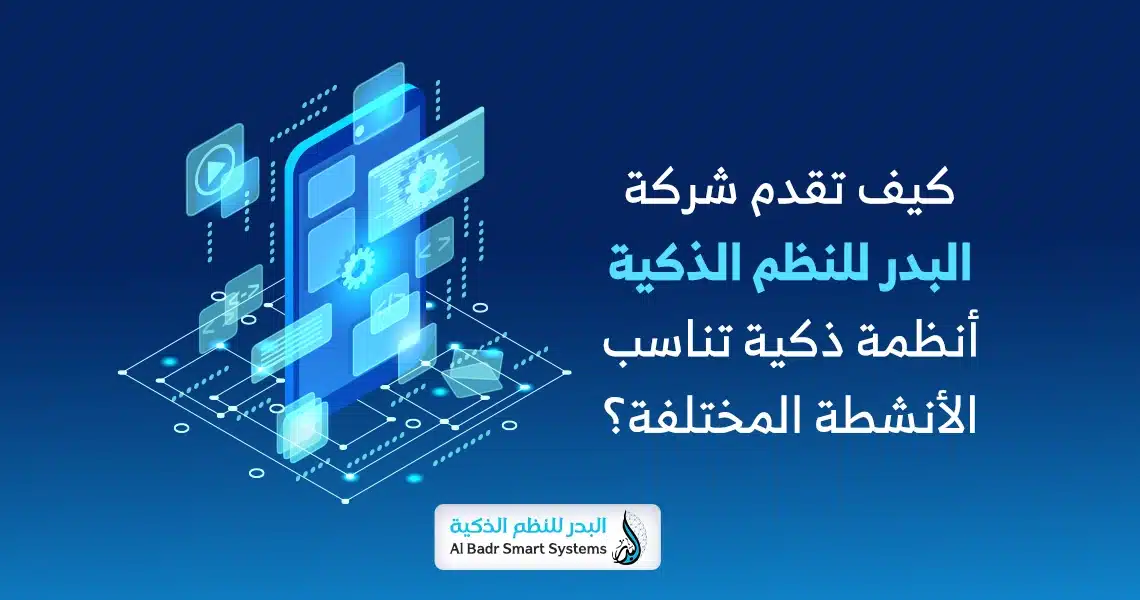 كيف تقدم شركة
البدر للنظم الذكية
أنظمة ذكية تناسب
الأنشطة المختلفة؟

البدر للنظم الذكية
Al Badr Smart Systems